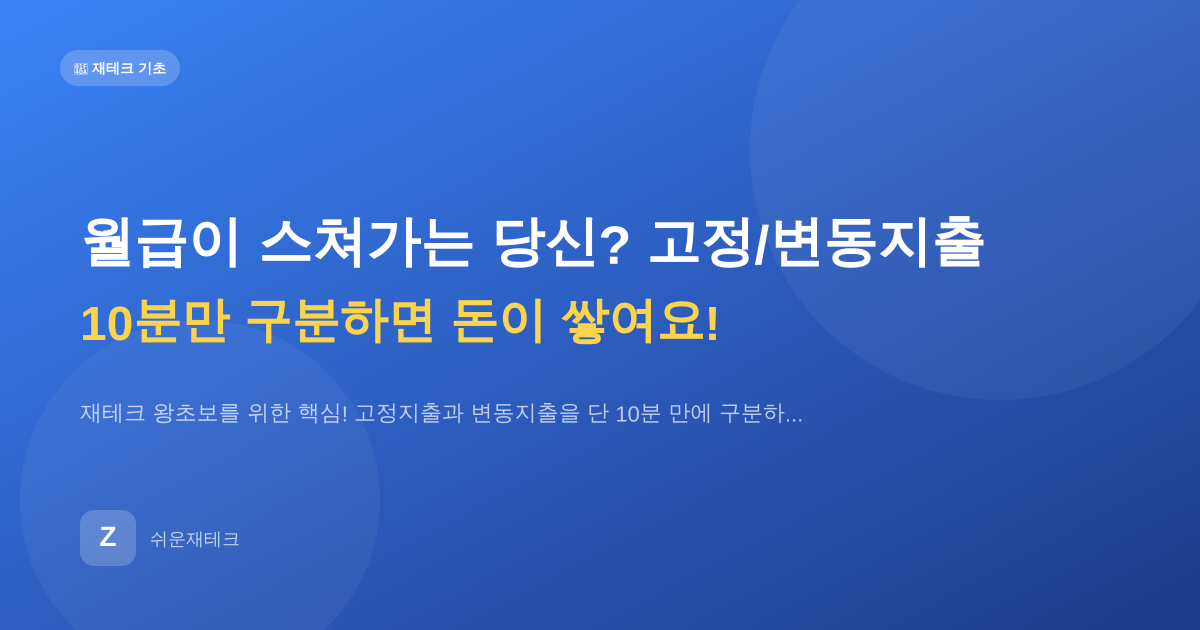 재테크 기초

월급이 스쳐가는 당신? 고정/변동지출

10분만 구분하면 돈이 쌓여요!

재테크 왕초보를 위한 핵심! 고정지출과 변동지출을 단 10분 만에 구분하...

Z

쉬운재테크